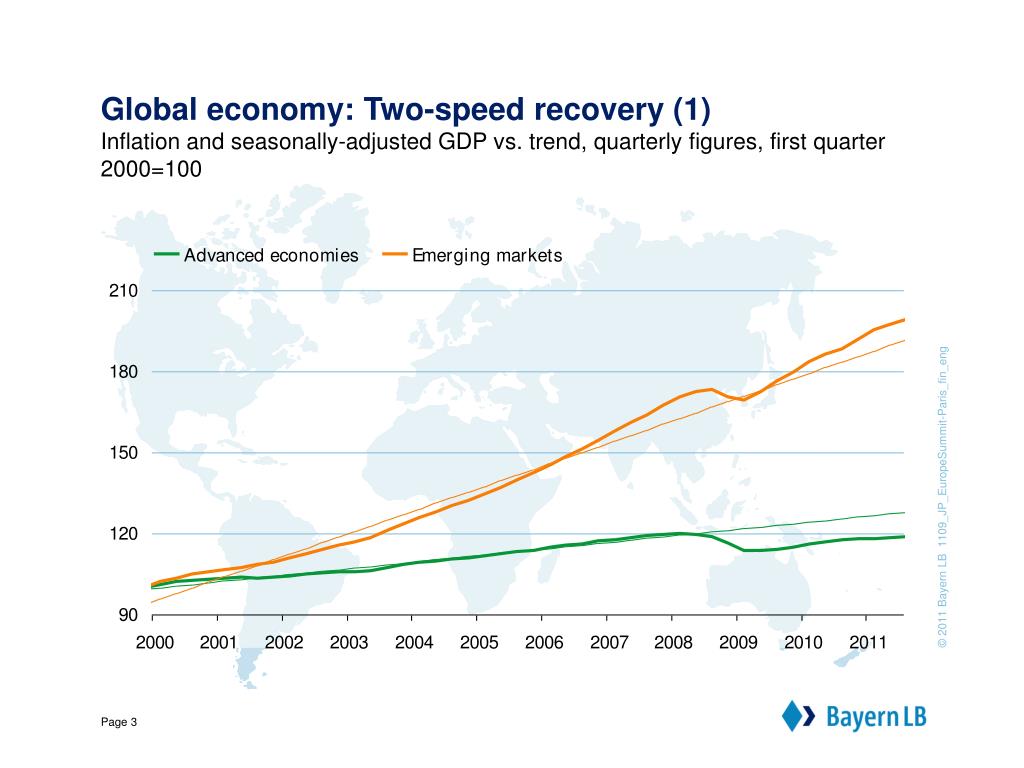 Global economy: Two-speed recovery (1)
Inflation and seasonally-adjusted GDP vs. trend, quarterly figures, first quarter 2000=100

Advanced economies
Emerging markets

210
180
150
120
90

2000 2001 2002 2003 2004 2005 2006 2007 2008 2009 2010 2011

© 2011 Bayern LB 1109_JP_EuropeSummit-Paris_fin_eng

Page 3

Bayern LB